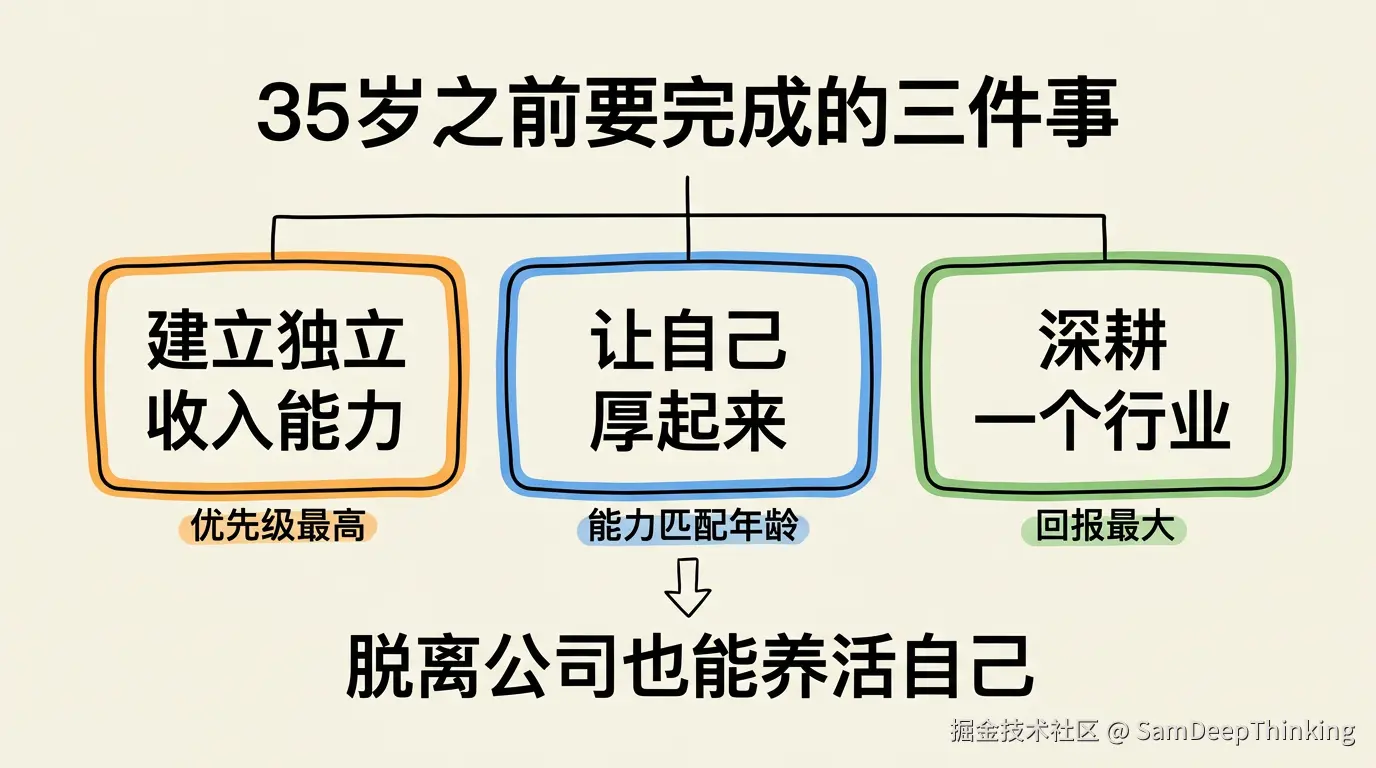 35岁之前要完成的三件事

建立独立收入能力

优先级最高

让自己厚起来

能力匹配年龄

深耕一个行业

回报最大

脱离公司也能养活自己

掘金技术社区 @ SamDeepThinking